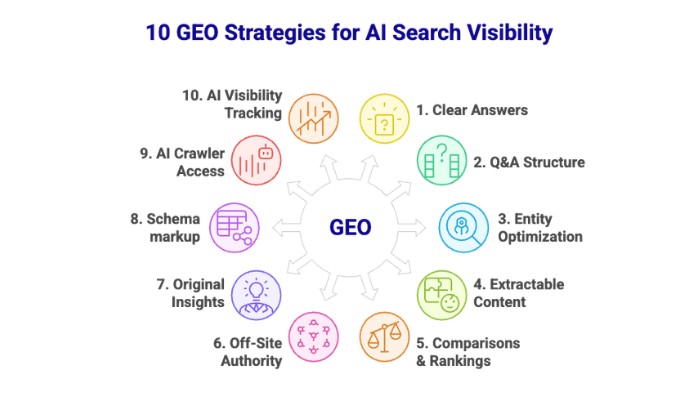 10 GEO Strategies for AI Search Visibility

GEO

1. Clear Answers

2. Q&A Structure

3. Entity Optimization

4. Extractable Content

5. Comparisons & Rankings

6. Off-Site Authority

7. Original Insights

8. Schema markup

9. AI Crawler Access

10. AI Visibility Tracking